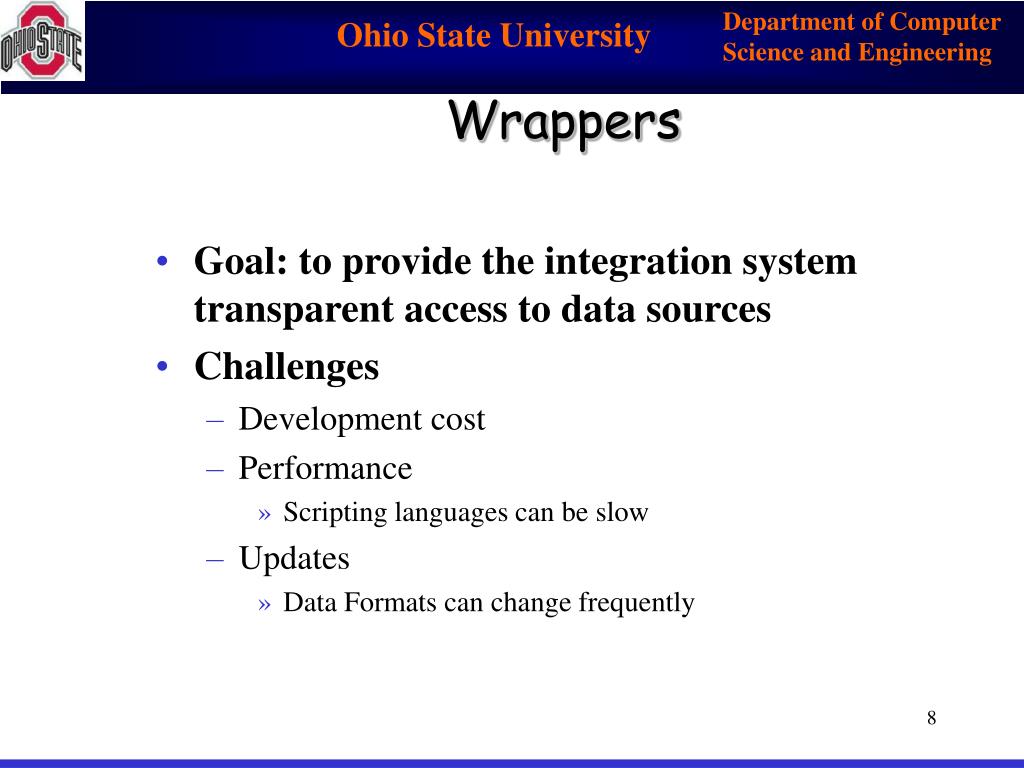 OHIO STATE

Ohio State University

Department of Computer Science and Engineering

Wrappers

• Goal: to provide the integration system transparent access to data sources
• Challenges
– Development cost
– Performance
» Scripting languages can be slow
– Updates
» Data Formats can change frequently

8